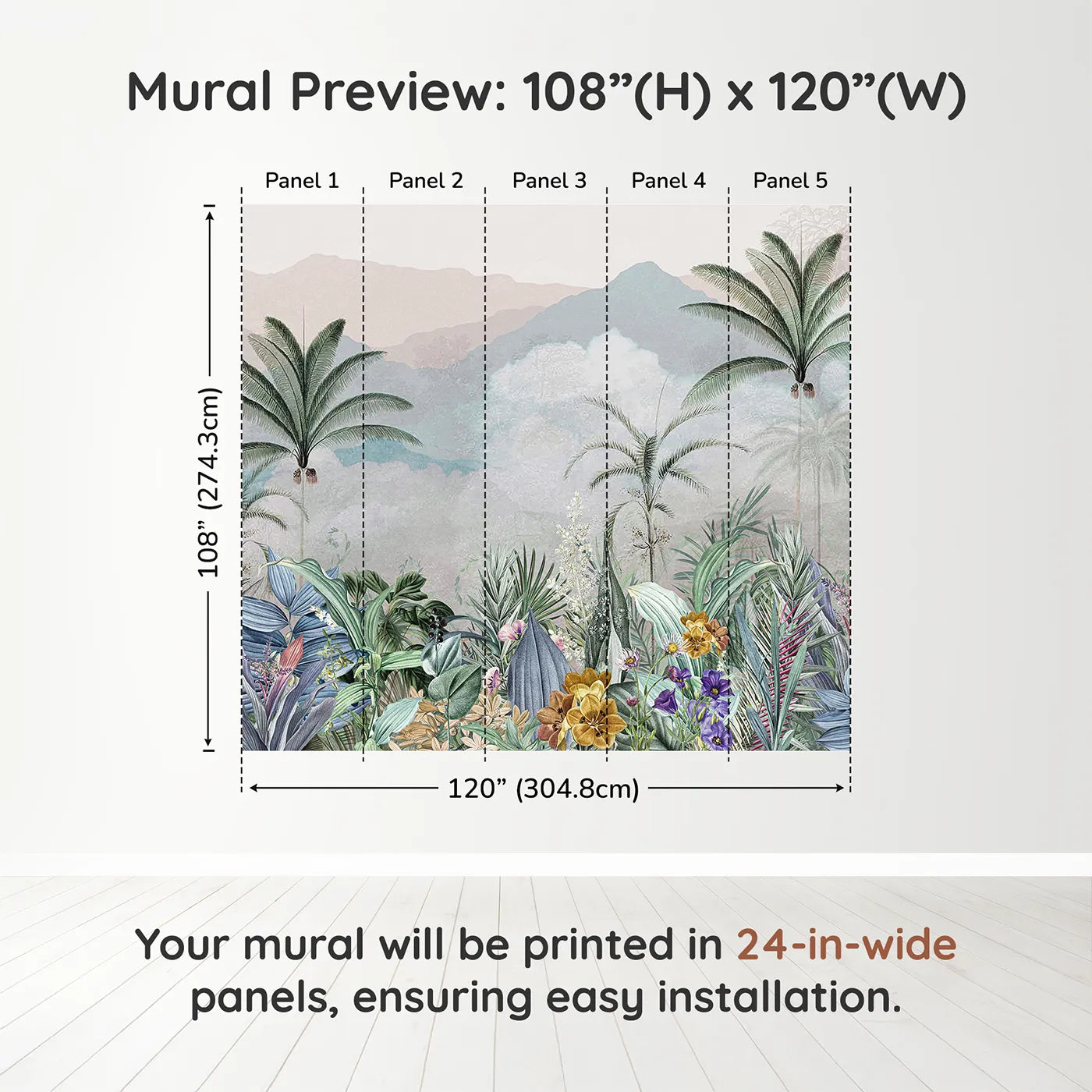 Mural Preview: 108”(H) x 120”(W)

Panel 1
Panel 2
Panel 3
Panel 4
Panel 5

108” (274.3cm)

120” (304.8cm)

Your mural will be printed in 24-in-wide panels, ensuring easy installation.